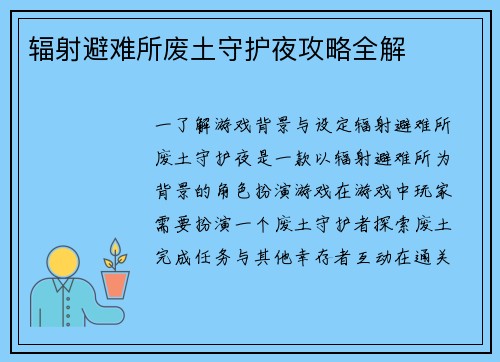 辐射避难所废土守护夜攻略全解

一了解游戏背景与设定辐射避难所废土守护夜是一款以辐射避难所为背景的角色扮演游戏在游戏中玩家需要扮演一个废土守护者探索废土完成任务与其他幸存者互动在通关